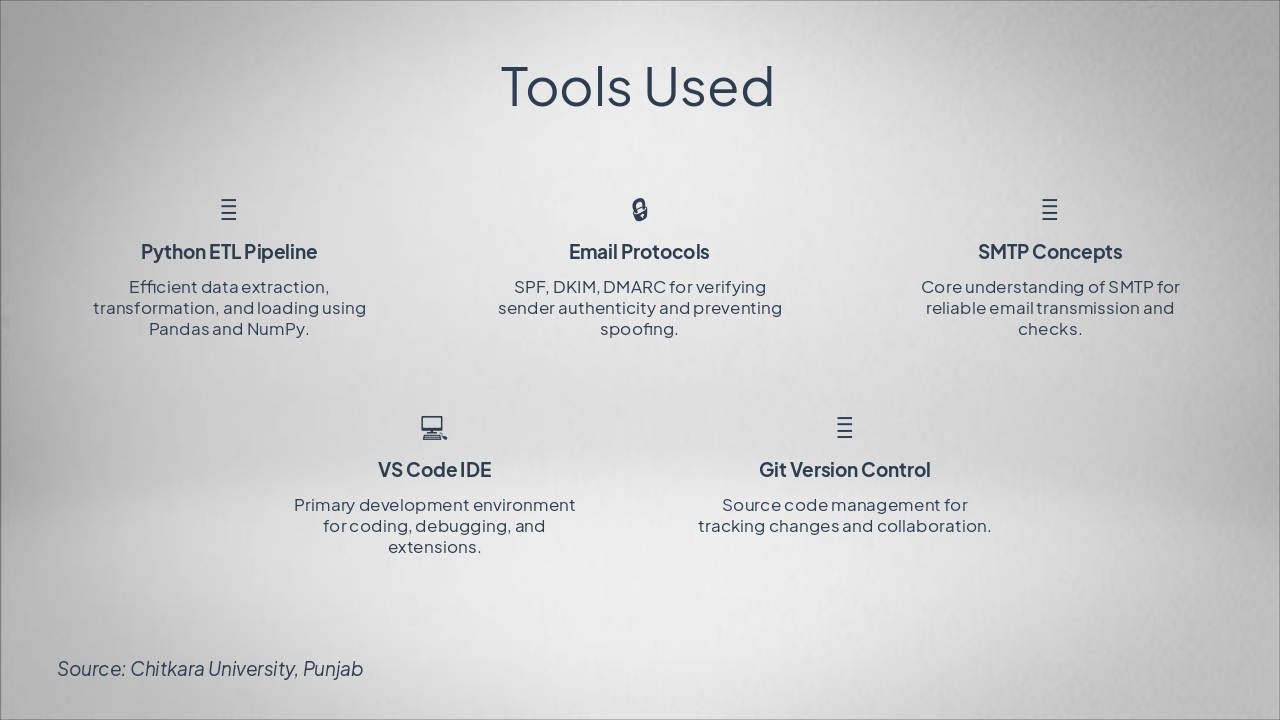 Tools Used

Python ETL Pipeline

Efficient data extraction, transformation, and loading using Pandas and NumPy.

Email Protocols

SPF, DKIM, DMARC for verifying sender authenticity and preventing spoofing.

SMTP Concepts

Core understanding of SMTP for reliable email transmission and checks.

VS Code IDE

Primary development environment for coding, debugging, and extensions.

Git Version Control

Source code management for tracking changes and collaboration.

Source: Chitkara University, Punjab